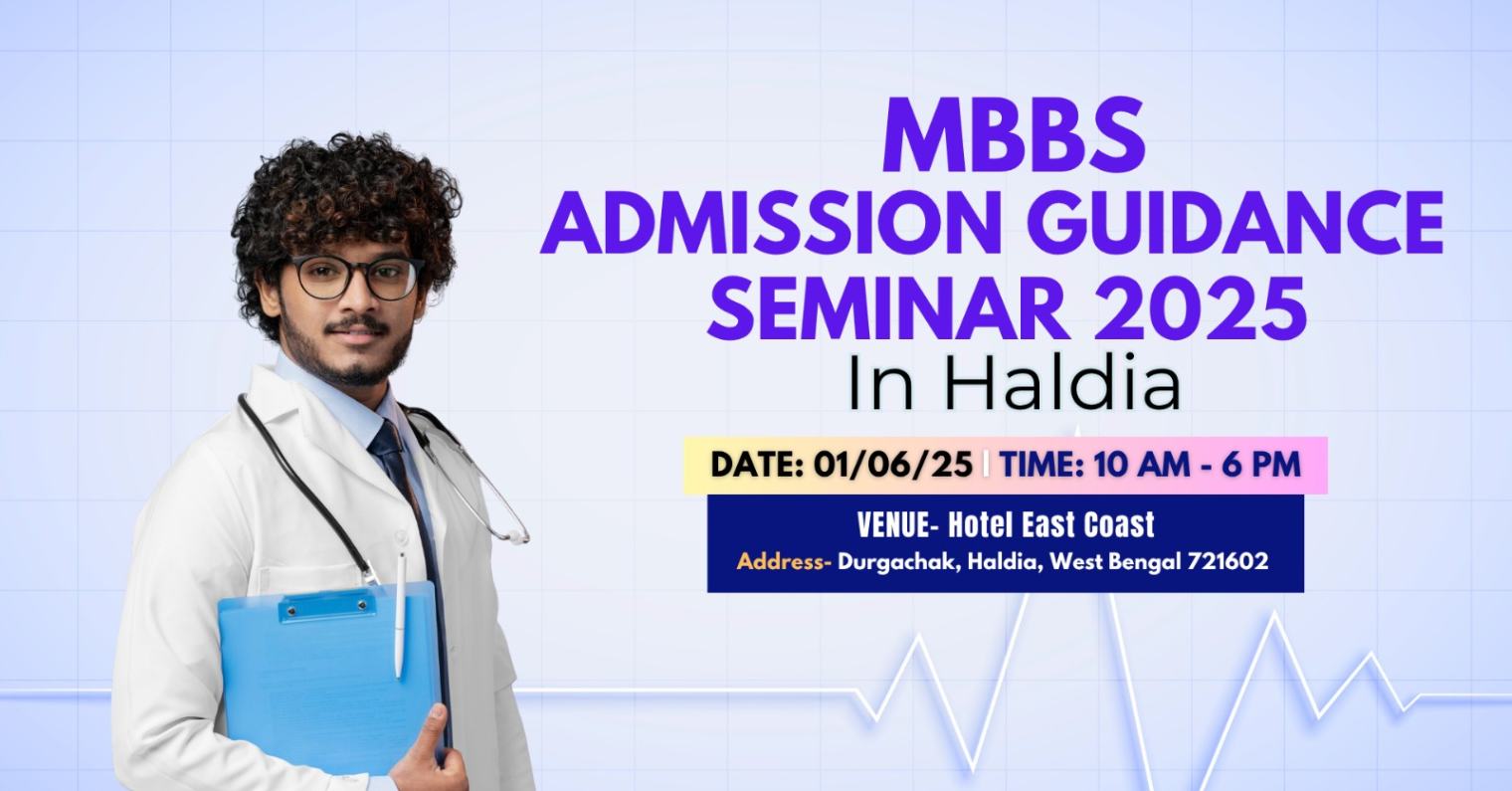 MBBS
ADMISSION GUIDANCE
SEMINAR 2025
In Haldia

DATE: 01/06/25 | TIME: 10 AM - 6 PM

VENUE- Hotel East Coast
Address- Durgachak, Haldia, West Bengal 721602